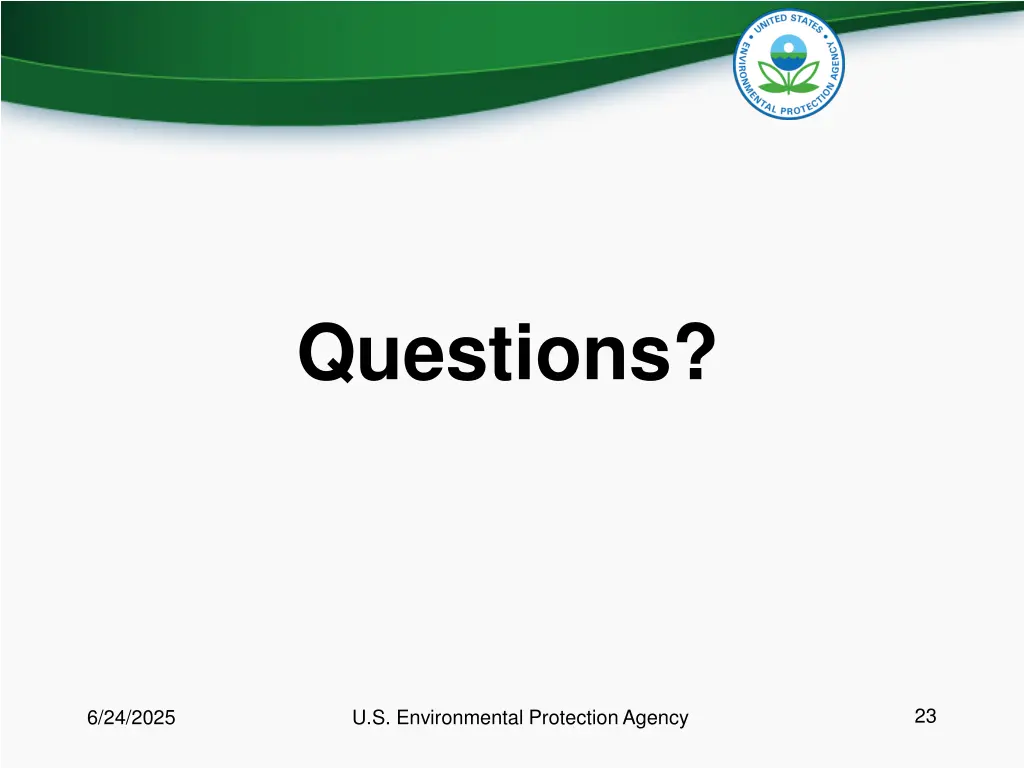 UNITED STATES ENVIRONMENTAL PROTECTION AGENCY

Questions?

6/24/2025

U.S. Environmental Protection Agency

23